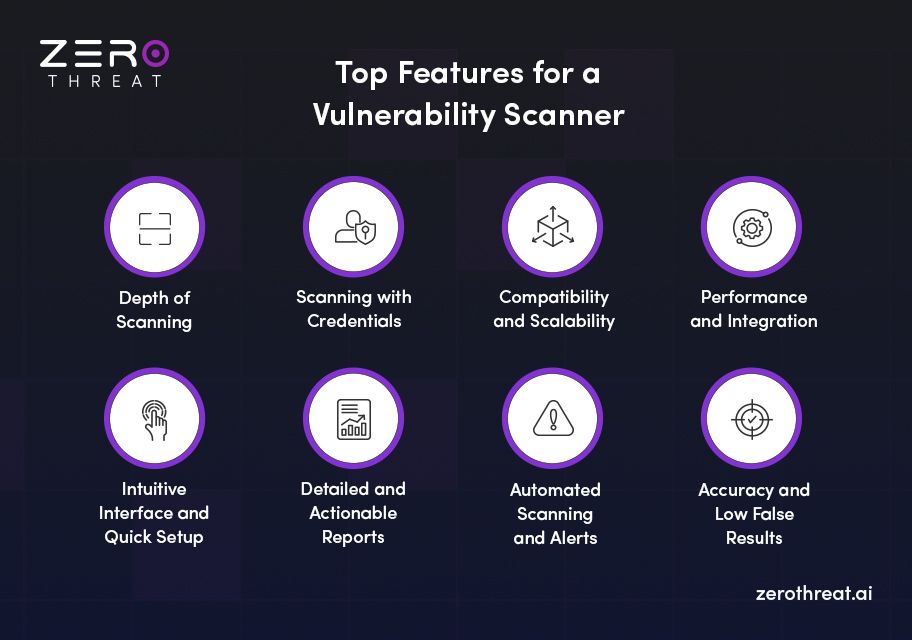 ZERO
THREAT

Top Features for a Vulnerability Scanner

Depth of Scanning

Scanning with Credentials

Compatibility and Scalability

Performance and Integration

Intuitive Interface and Quick Setup

Detailed and Actionable Reports

Automated Scanning and Alerts

Accuracy and Low False Results

zerothreat.ai